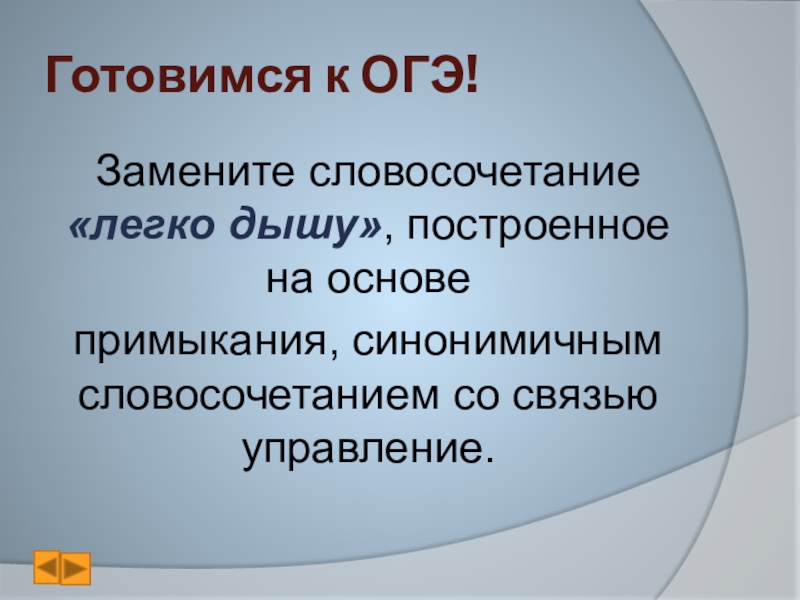 Готовимся к ОГЭ!

Замените словосочетание «легко дышу», построенное на основе примыкания, синонимичным словосочетанием со связью управление.